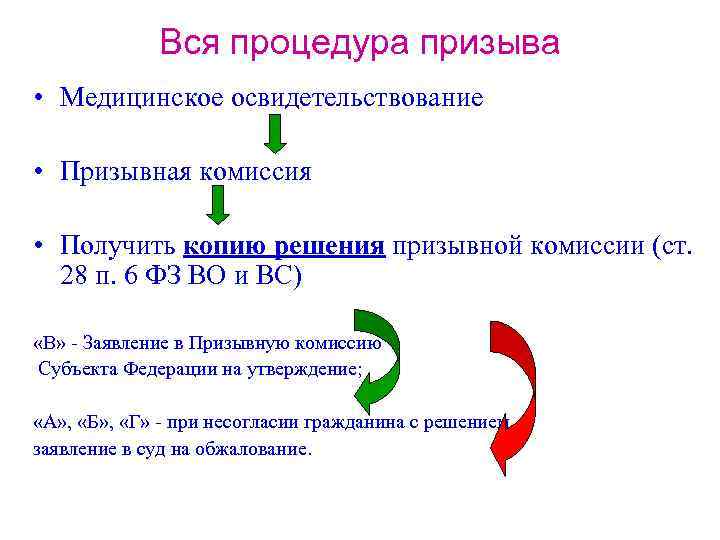 Вся процедура призыва

• Медицинское освидетельствование

• Призывная комиссия

• Получить копию решения призывной комиссии (ст. 28 п. 6 ФЗ ВО и ВС)

«В» - Заявление в Призывную комиссию Субъекта Федерации на утверждение;

«А», «Б», «Г» - при несогласии гражданина с решением заявление в суд на обжалование.